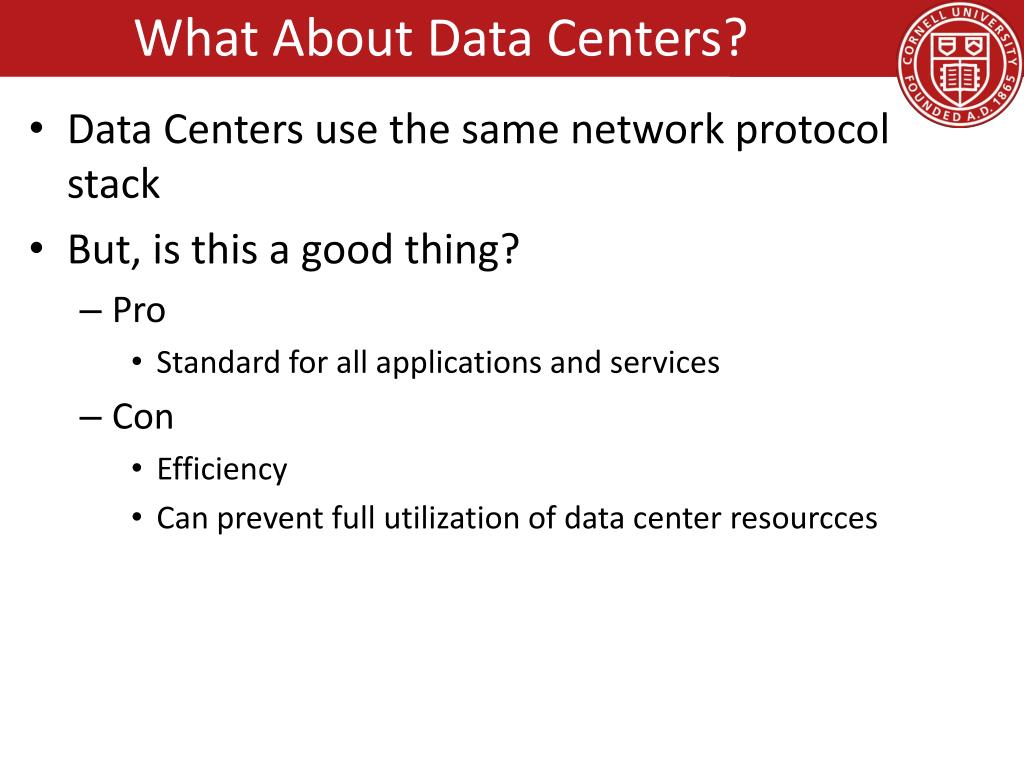 What About Data Centers?

CORNELL UNIVERSITY FOUNDED A.D. 1865

• Data Centers use the same network protocol stack

• But, is this a good thing?

– Pro

• Standard for all applications and services

– Con

• Efficiency

• Can prevent full utilization of data center resourcces